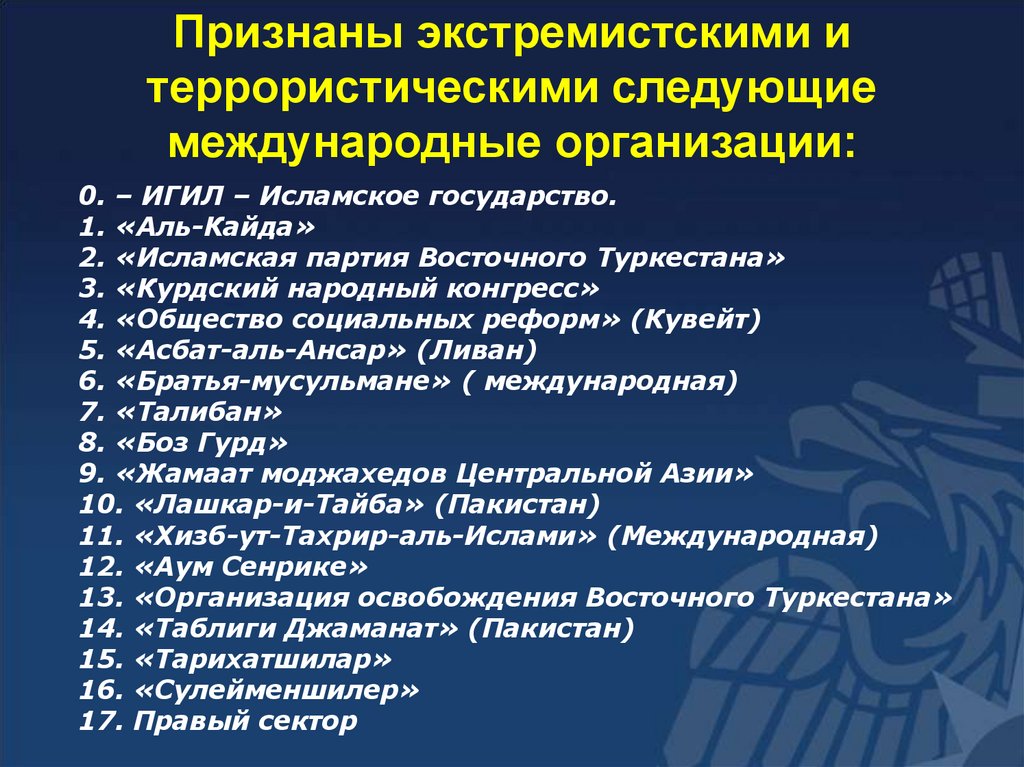 Признаны экстремистскими и террористическими следующие международные организации:

0. – ИГИЛ – Исламское государство.
1. «Аль-Кайда»
2. «Исламская партия Восточного Туркестана»
3. «Курдский народный конгресс»
4. «Общество социальных реформ» (Кувейт)
5. «Асбат-аль-Ансар» (Ливан)
6. «Братья-мусульмане» ( международная)
7. «Талибан»
8. «Боз Гурд»
9. «Жамаат моджахедов Центральной Азии»
10. «Лашкар-и-Тайба» (Пакистан)
11. «Хизб-ут-Тахрир-аль-Ислами» (Международная)
12. «Аум Сенрике»
13. «Организация освобождения Восточного Туркестана»
14. «Таблиги Джаманат» (Пакистан)
15. «Тарихатшилар»
16. «Сулейменшилер»
17. Правый сектор